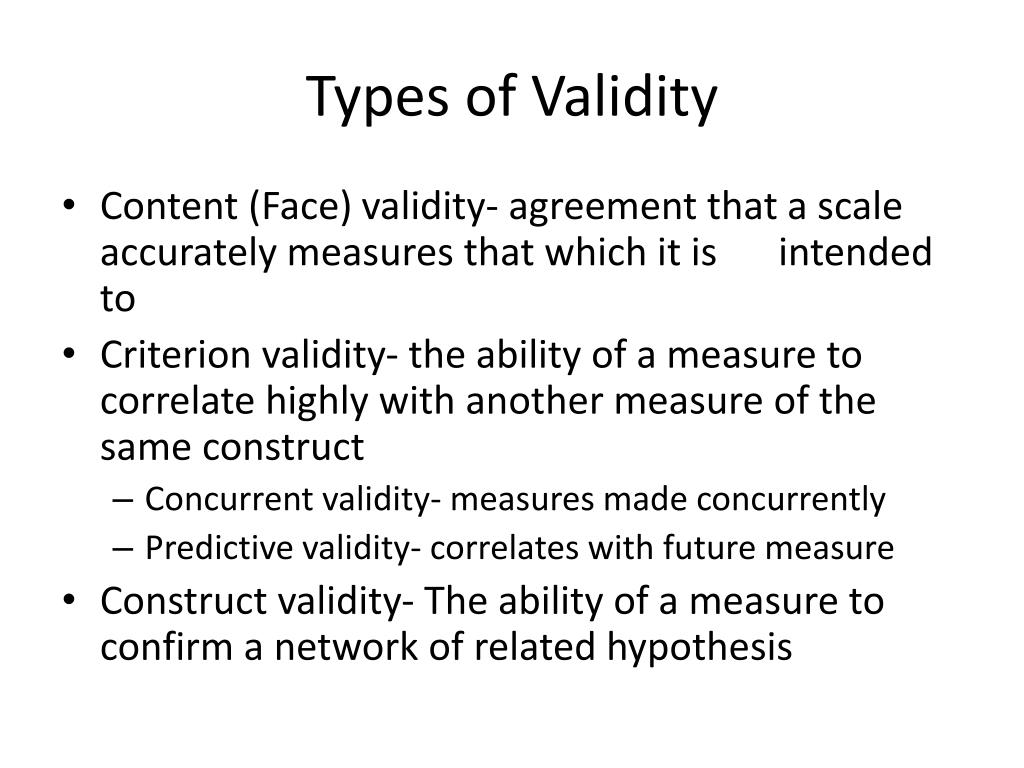 Types of Validity

• Content (Face) validity- agreement that a scale accurately measures that which it is intended to
• Criterion validity- the ability of a measure to correlate highly with another measure of the same construct
– Concurrent validity- measures made concurrently
– Predictive validity- correlates with future measure
• Construct validity- The ability of a measure to confirm a network of related hypothesis